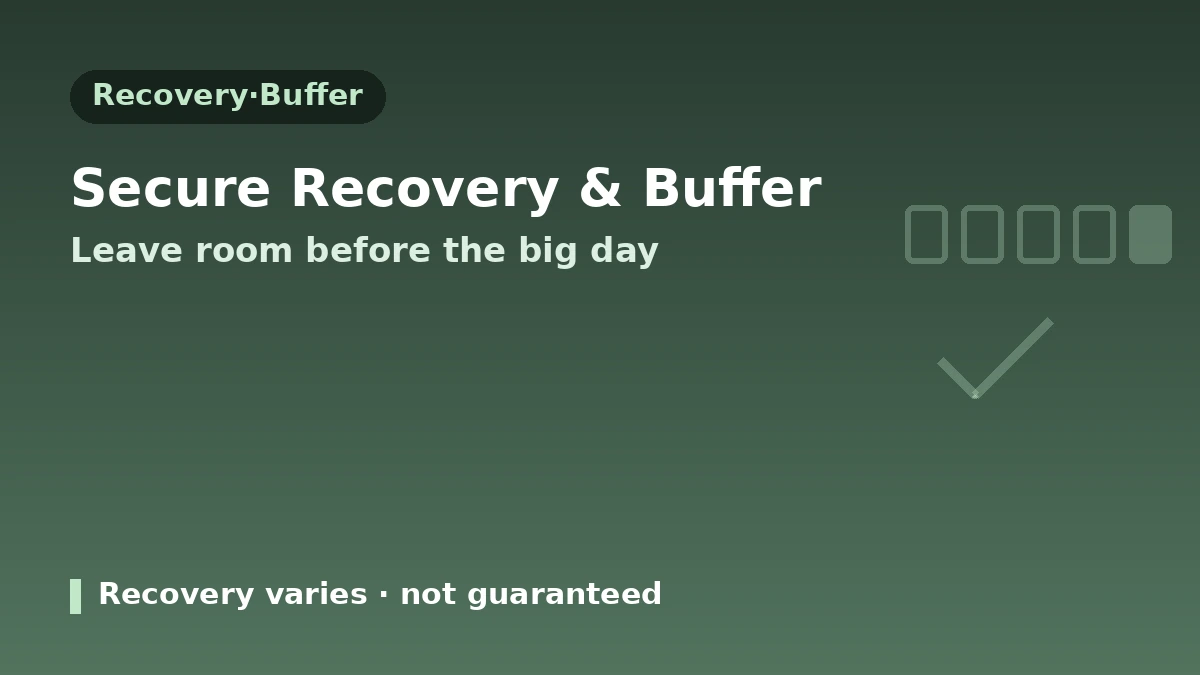 Recovery·Buffer

Secure Recovery & Buffer

Leave room before the big day

Recovery varies · not guaranteed